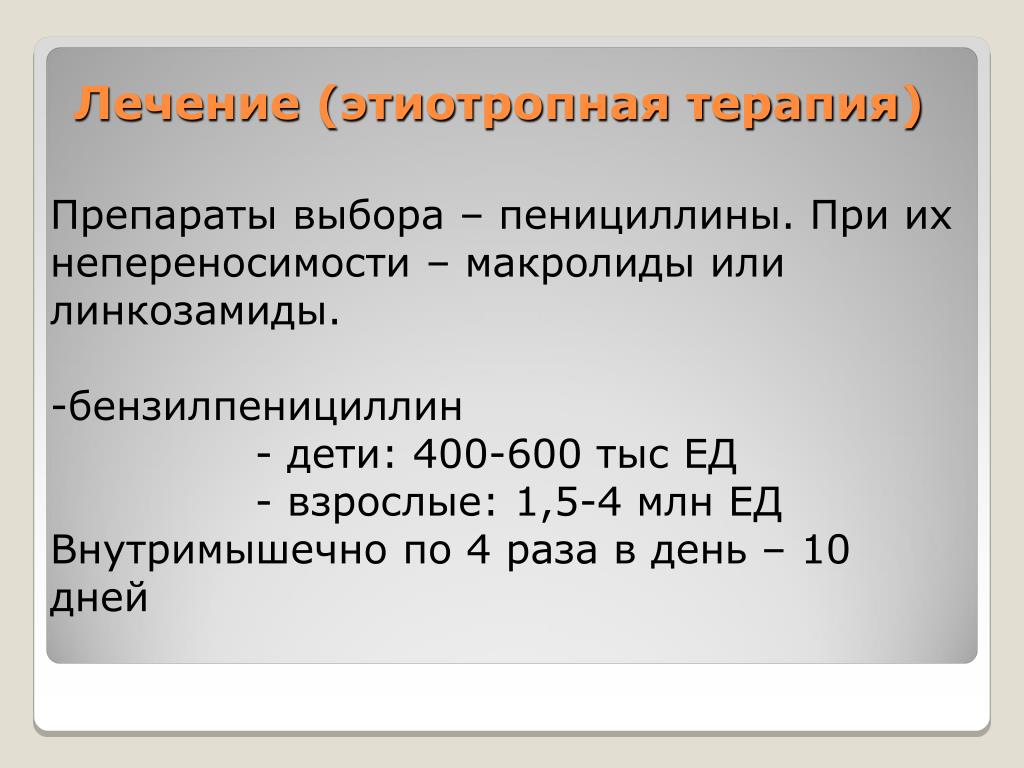 Лечение (этиотропная терапия)

Препараты выбора – пенициллины. При их непереносимости – макролиды или линкозамиды.

-бензилпенициллин
- дети: 400-600 тыс ЕД
- взрослые: 1,5-4 млн ЕД
Внутримышечно по 4 раза в день – 10 дней